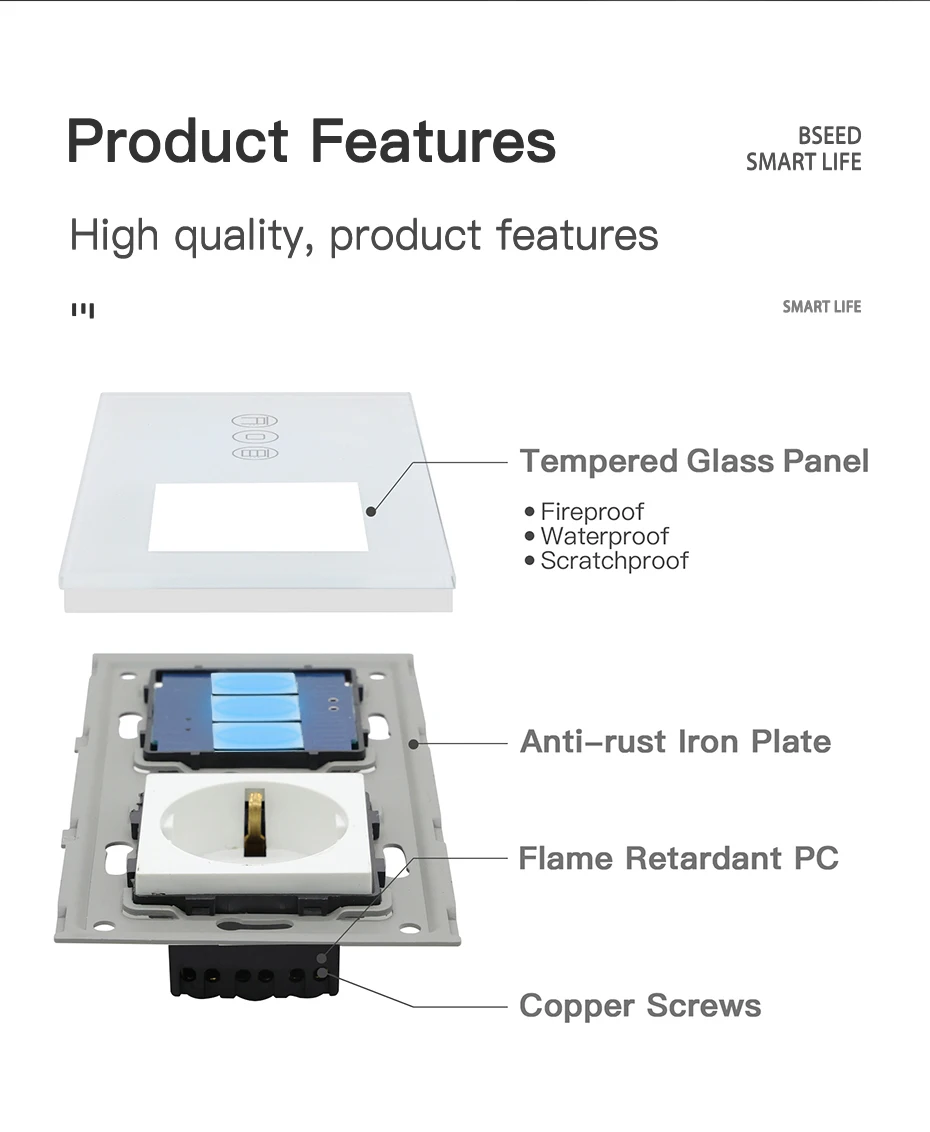 Product Features

BSEED
SMART LIFE

High quality, product features

SMART LIFE

Tempered Glass Panel

• Fireproof
• Waterproof
• Scratchproof

Anti-rust Iron Plate

Flame Retardant PC

Copper Screws